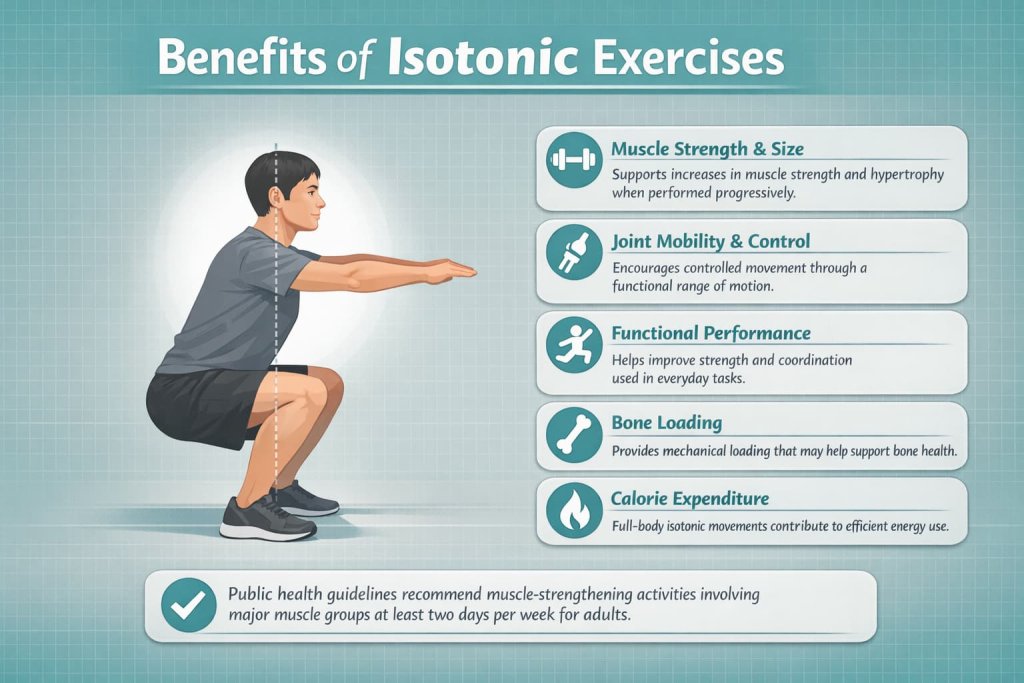 Benefits of Isotonic Exercises

Muscle Strength & Size
Supports increases in muscle strength and hypertrophy when performed progressively.

Joint Mobility & Control
Encourages controlled movement through a functional range of motion.

Functional Performance
Helps improve strength and coordination used in everyday tasks.

Bone Loading
Provides mechanical loading that may help support bone health.

Calorie Expenditure
Full-body isotonic movements contribute to efficient energy use.

Public health guidelines recommend muscle-strengthening activities involving major muscle groups at least two days per week for adults.